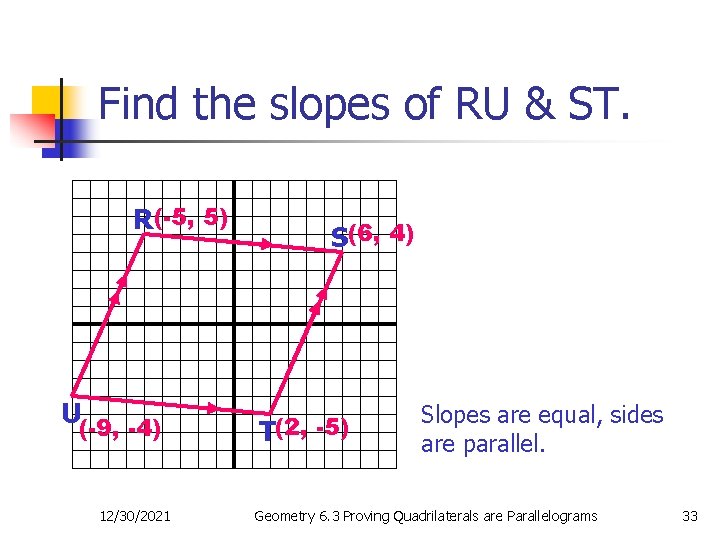 Find the slopes of RU & ST.

R(-5, 5)

S(6, 4)

U(-9, -4)

T(2, -5)

Slopes are equal, sides are parallel.

12/30/2021

Geometry 6.3 Proving Quadrilaterals are Parallelograms

33